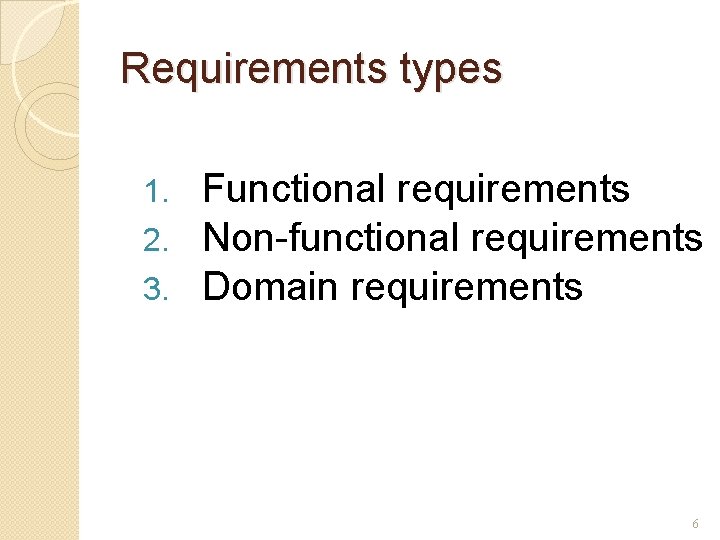 Requirements types

1. Functional requirements
2. Non-functional requirements
3. Domain requirements

6